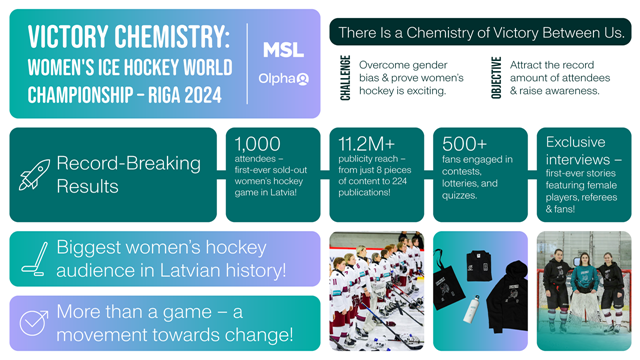 VICTORY CHEMISTRY: WOMEN'S ICE HOCKEY WORLD CHAMPIONSHIP – RIGA 2024

MSL

Olpha

There Is a Chemistry of Victory Between Us.

CHALLENGE

Overcome gender bias & prove women's hockey is exciting.

OBJECTIVE

Attract the record amount of attendees & raise awareness.

Record-Breaking Results

1,000 attendees – first-ever sold-out women's hockey game in Latvia!

11.2M+ publicity reach – from just 8 pieces of content to 224 publications!

500+ fans engaged in contests, lotteries, and quizzes.

Exclusive interviews – first-ever stories featuring female players, referees & fans!

Biggest women's hockey audience in Latvian history!

More than a game – a movement towards change!